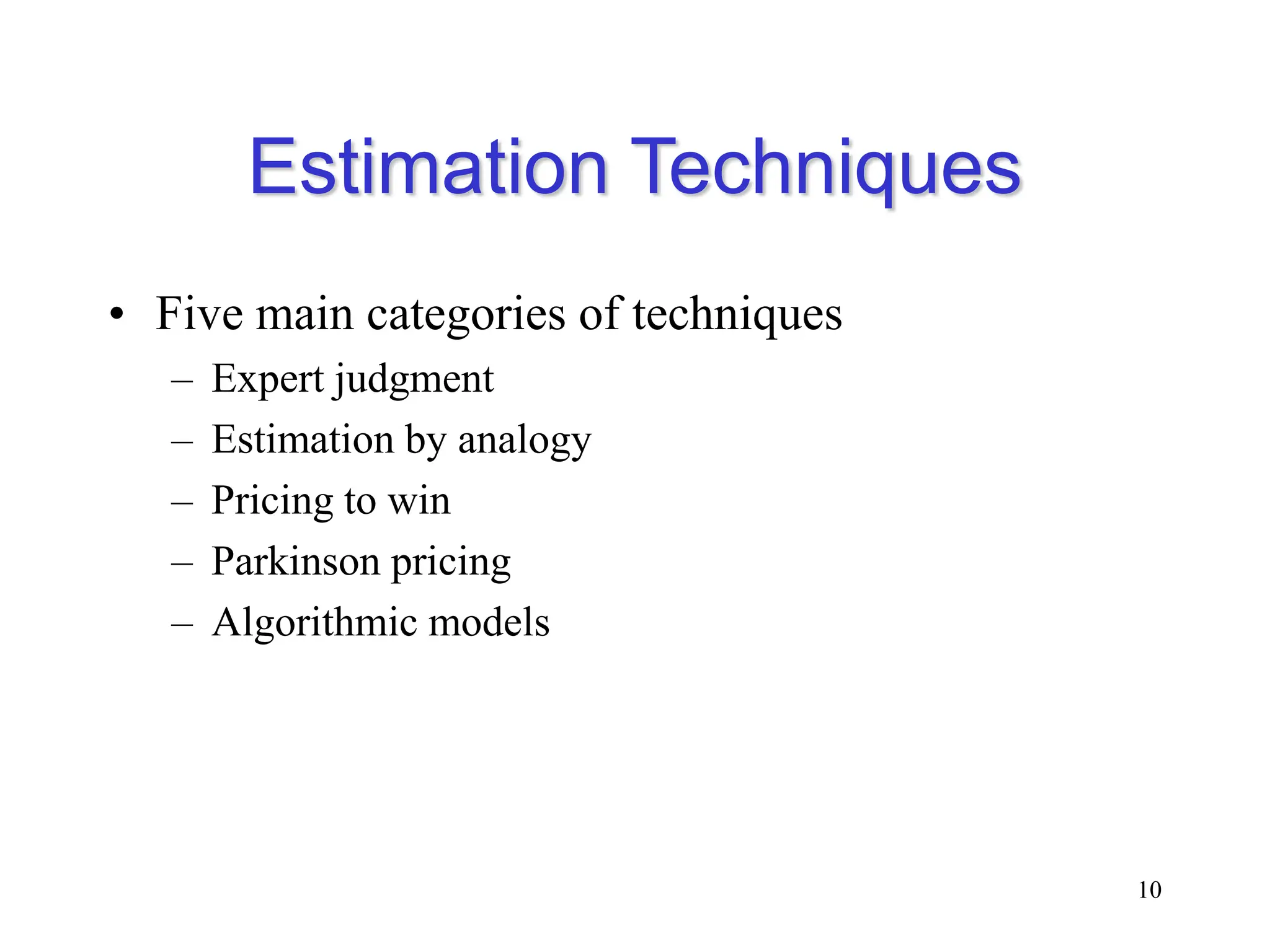 Estimation Techniques

• Five main categories of techniques
– Expert judgment
– Estimation by analogy
– Pricing to win
– Parkinson pricing
– Algorithmic models

10